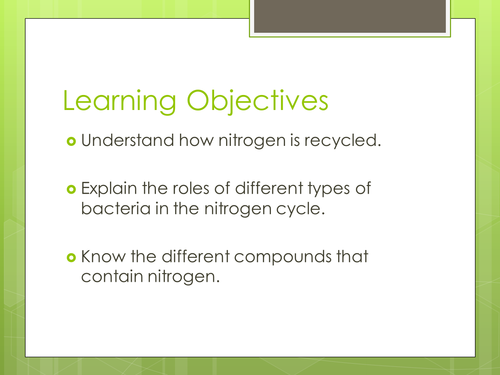 Learning Objectives

Understand how nitrogen is recycled.

Explain the roles of different types of bacteria in the nitrogen cycle.

Know the different compounds that contain nitrogen.